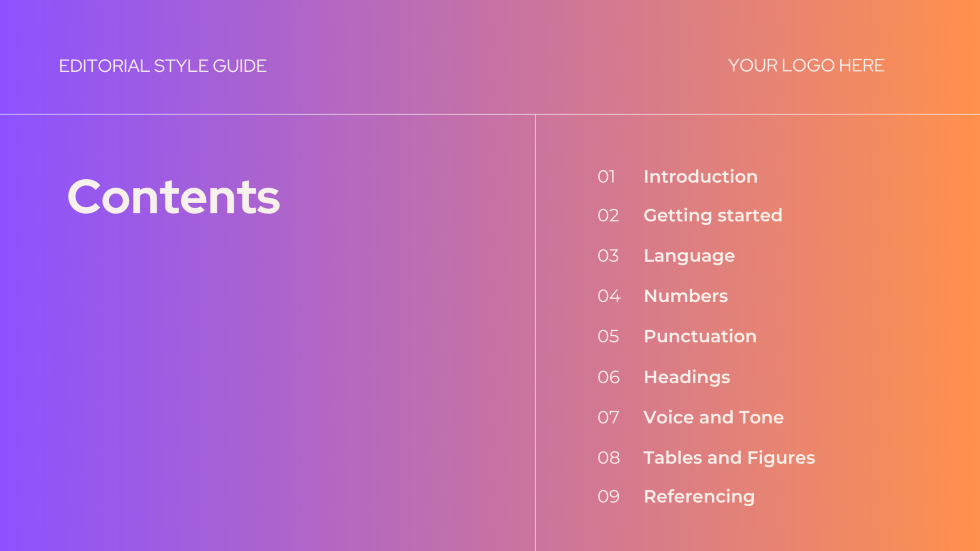 EDITORIAL STYLE GUIDE

YOUR LOGO HERE

Contents

01 Introduction
02 Getting started
03 Language
04 Numbers
05 Punctuation
06 Headings
07 Voice and Tone
08 Tables and Figures
09 Referencing